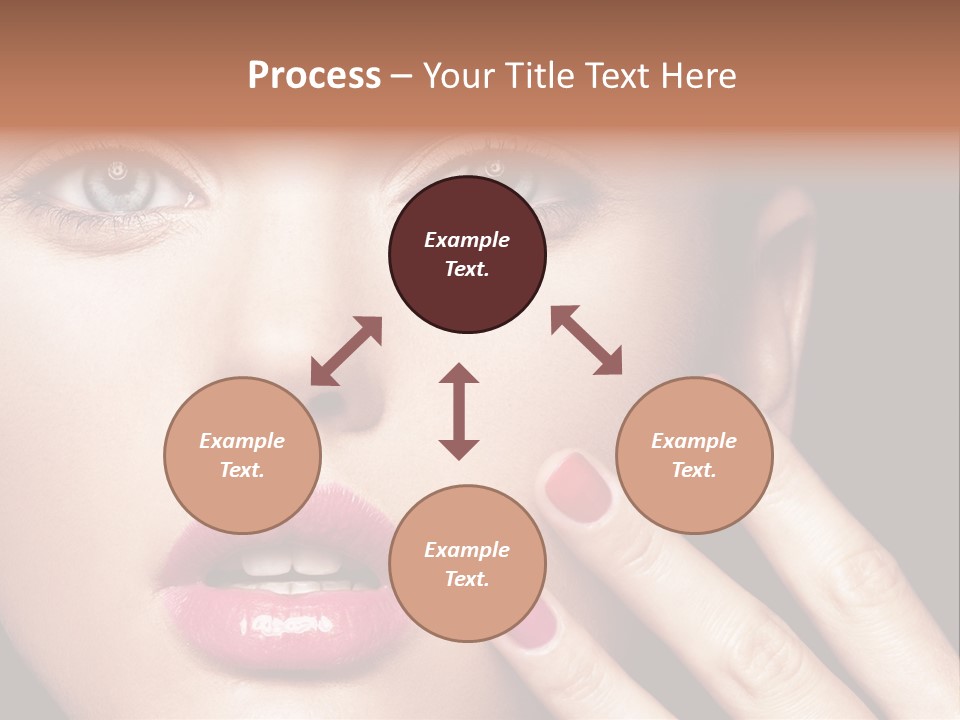 Process – Your Title Text Here

Example Text.

Example Text.

Example Text.

Example Text.